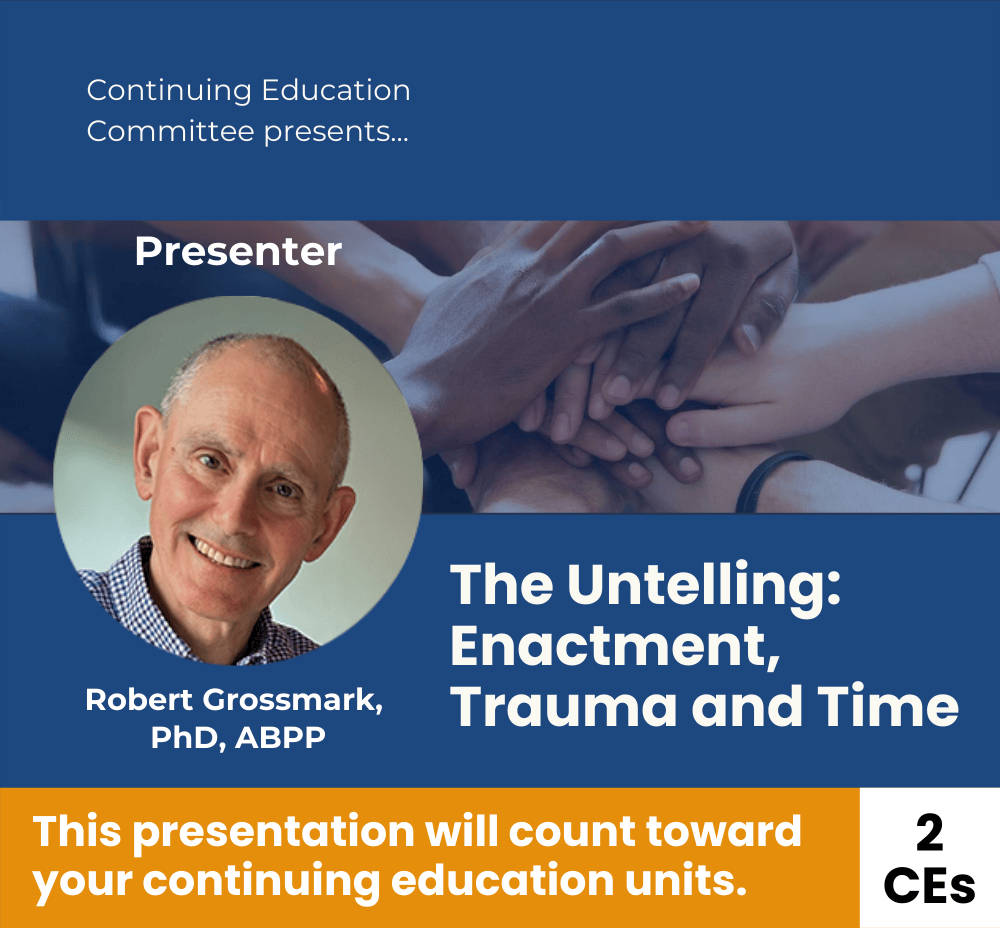 Continuing Education Committee presents...

Presenter

Robert Grossmark, PhD, ABPP

The Untelling: Enactment, Trauma and Time

This presentation will count toward your continuing education units.

2 CEs